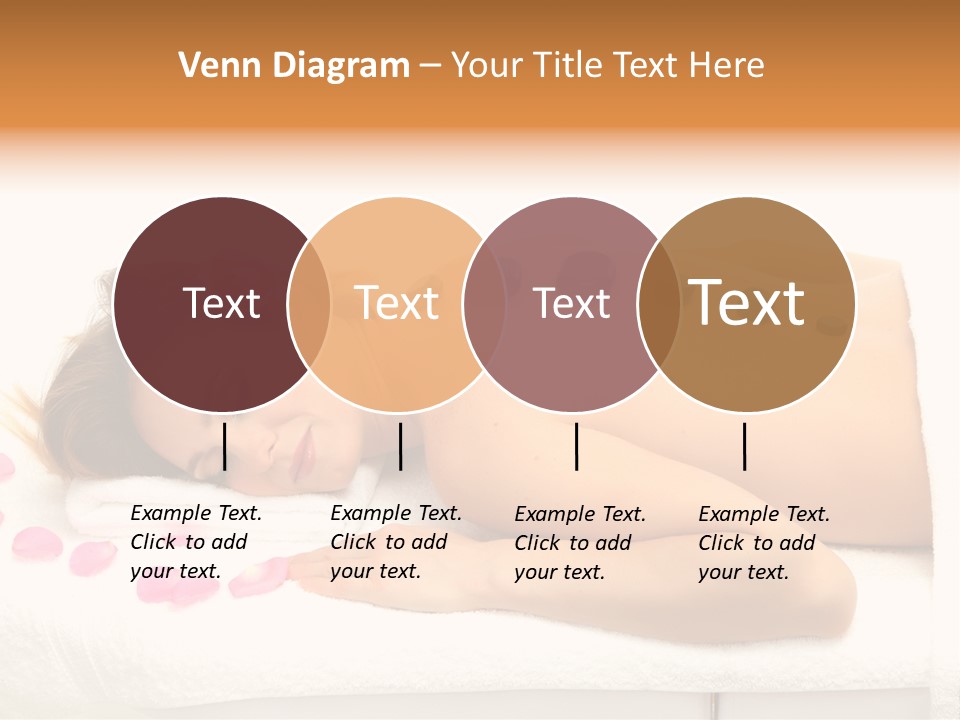 Venn Diagram – Your Title Text Here

Text

Text

Text

Text

Example Text. Click to add your text.

Example Text. Click to add your text.

Example Text. Click to add your text.

Example Text. Click to add your text.